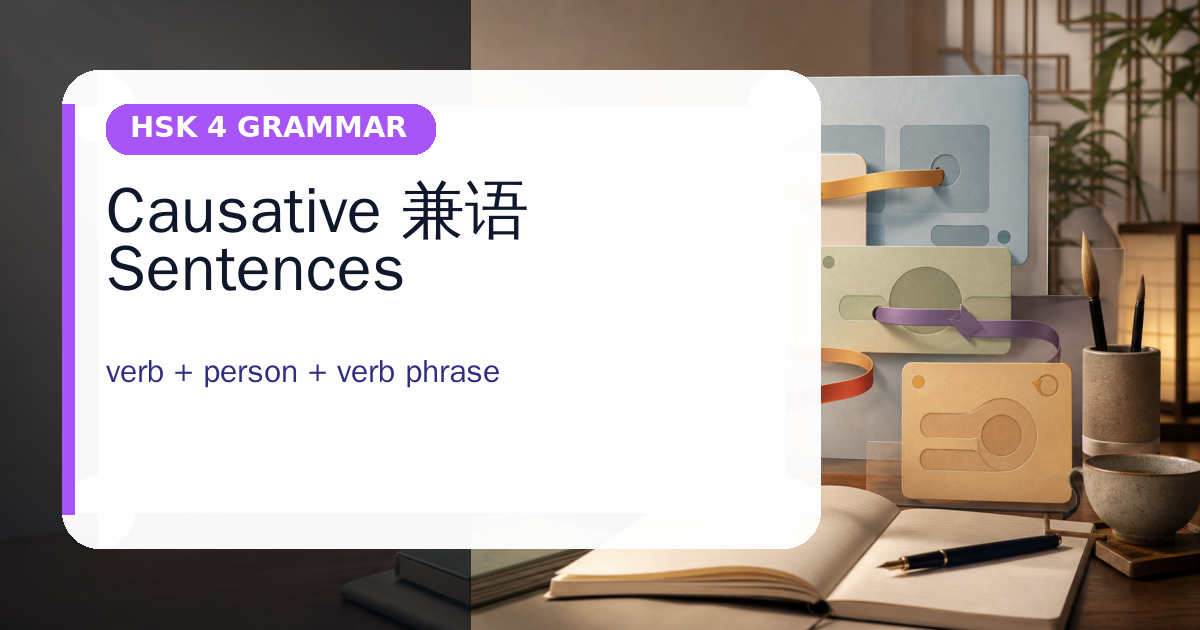 HSK 4 GRAMMAR

Causative 兼语 Sentences

verb + person + verb phrase